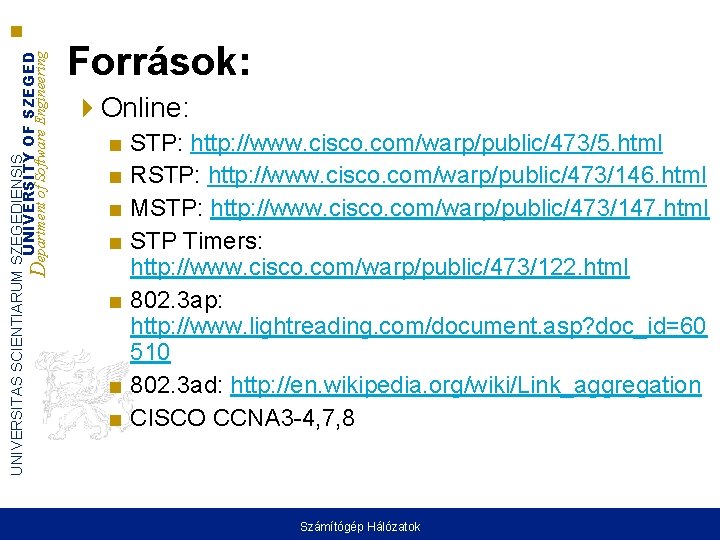 UNIVERSITAS SCIENTIARUM SZEGEDIENSIS
UNIVERSITY OF SZEGED
Department of Software Engineering

Források:

Online:

STP: http://www.cisco.com/warp/public/473/5.html

RSTP: http://www.cisco.com/warp/public/473/146.html

MSTP: http://www.cisco.com/warp/public/473/147.html

STP Timers: http://www.cisco.com/warp/public/473/122.html

802.3ap: http://www.lightreading.com/document.asp?doc_id=60510

802.3ad: http://en.wikipedia.org/wiki/Link_aggregation

CISCO CCNA3-4,7,8

Számítógép Hálózatok